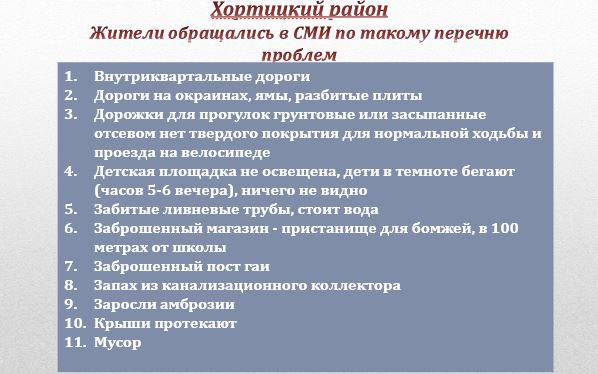 Хортицкий район
Жители обращались в СМИ по такому перечню проблем

1. Внутриквартальные дороги
2. Дороги на окраинах, ямы, разбитые плиты
3. Дорожки для прогулок грунтовые или засыпанные отсевом нет твердого покрытия для нормальной ходьбы и проезда на велосипеде
4. Детская площадка не освещена, дети в темноте бегают (часов 5-6 вечера), ничего не видно
5. Забитые ливневые трубы, стоит вода
6. Заброшенный магазин - пристанище для бомжей, в 100 метрах от школы
7. Заброшенный пост гаи
8. Запах из канализационного коллектора
9. Заросли амброзии
10. Крыши протекают
11. Мусор